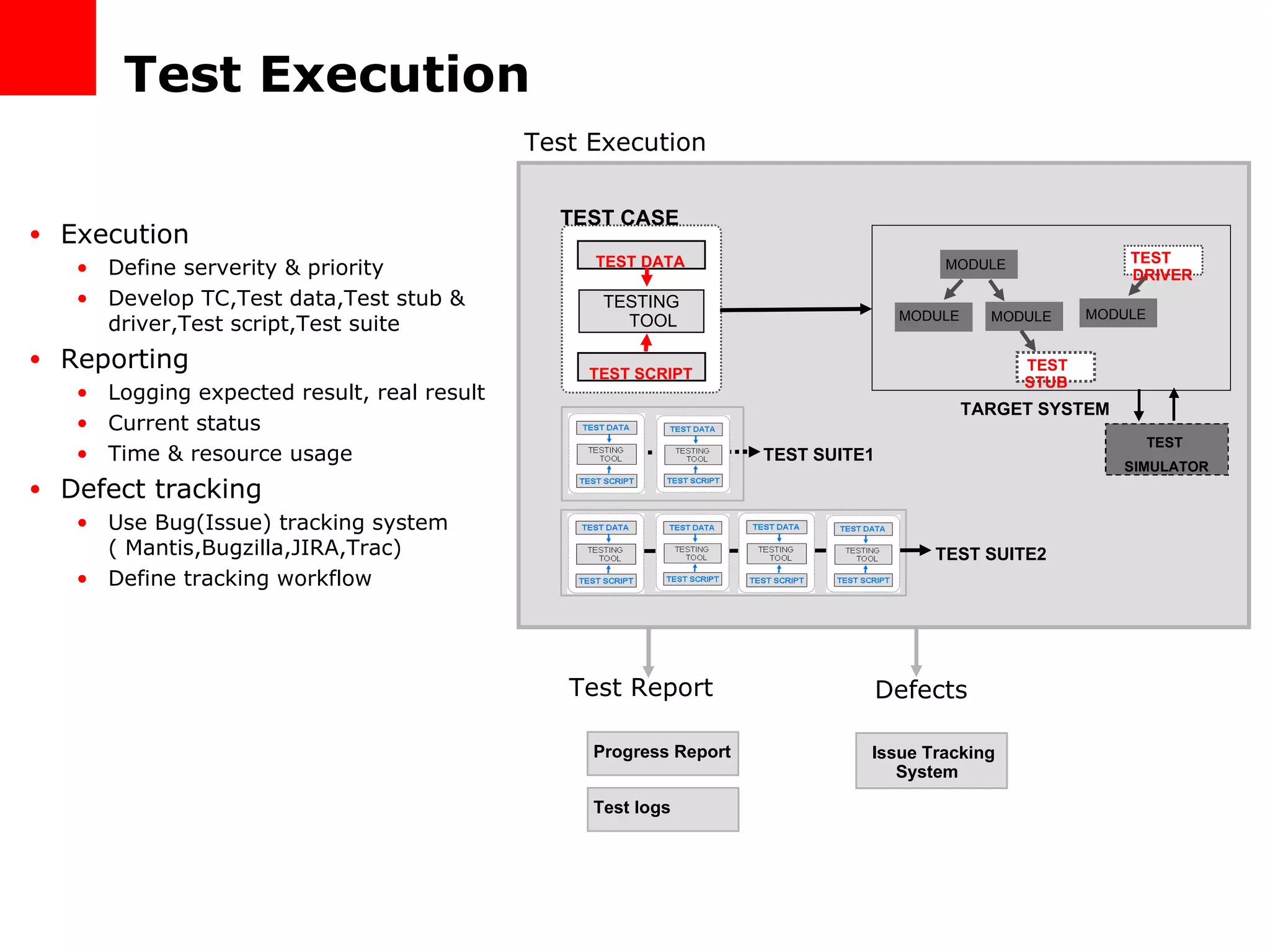 Test Execution

- Execution
  - Define serverity & priority
  - Develop TC,Test data,Test stub & driver,Test script,Test suite
- Reporting
  - Logging expected result, real result
  - Current status
  - Time & resource usage
- Defect tracking
  - Use Bug(Issue) tracking system ( Mantis,Bugzilla,JIRA,Trac)
  - Define tracking workflow

Test Execution

TEST CASE

TEST DATA

TESTING TOOL

TEST SCRIPT

MODULE

MODULE

MODULE

MODULE

TEST DRIVER

TEST STUB

TARGET SYSTEM

TEST SIMULATOR

TEST DATA
TESTING TOOL
TEST SCRIPT

TEST DATA
TESTING TOOL
TEST SCRIPT

TEST SUITE1

TEST DATA
TESTING TOOL
TEST SCRIPT

TEST DATA
TESTING TOOL
TEST SCRIPT

TEST DATA
TESTING TOOL
TEST SCRIPT

TEST DATA
TESTING TOOL
TEST SCRIPT

TEST SUITE2

Test Report

Defects

Progress Report

Test logs

Issue Tracking System